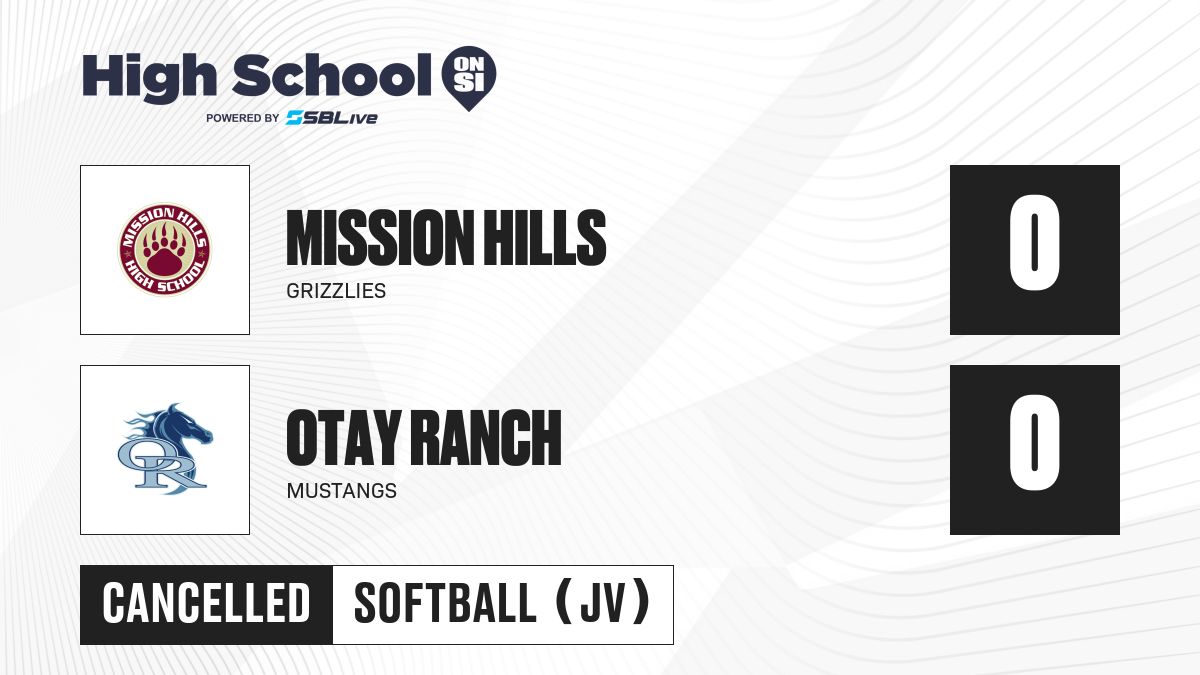 High School ON SI
POWERED BY SBLive

MISSION HILLS HIGH SCHOOL

MISSION HILLS
GRIZZLIES

0

OR

OTAY RANCH
MUSTANGS

0

CANCELLED
SOFTBALL (JV)